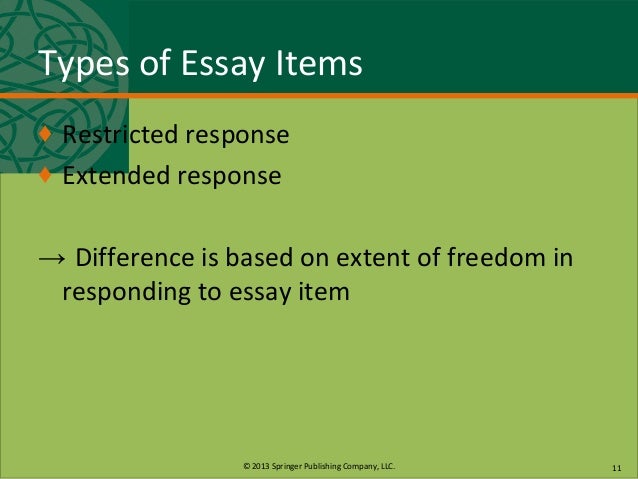 Types of Essay Items

♦ Restricted response
♦ Extended response

→ Difference is based on extent of freedom in responding to essay item

© 2013 Springer Publishing Company, LLC.

11